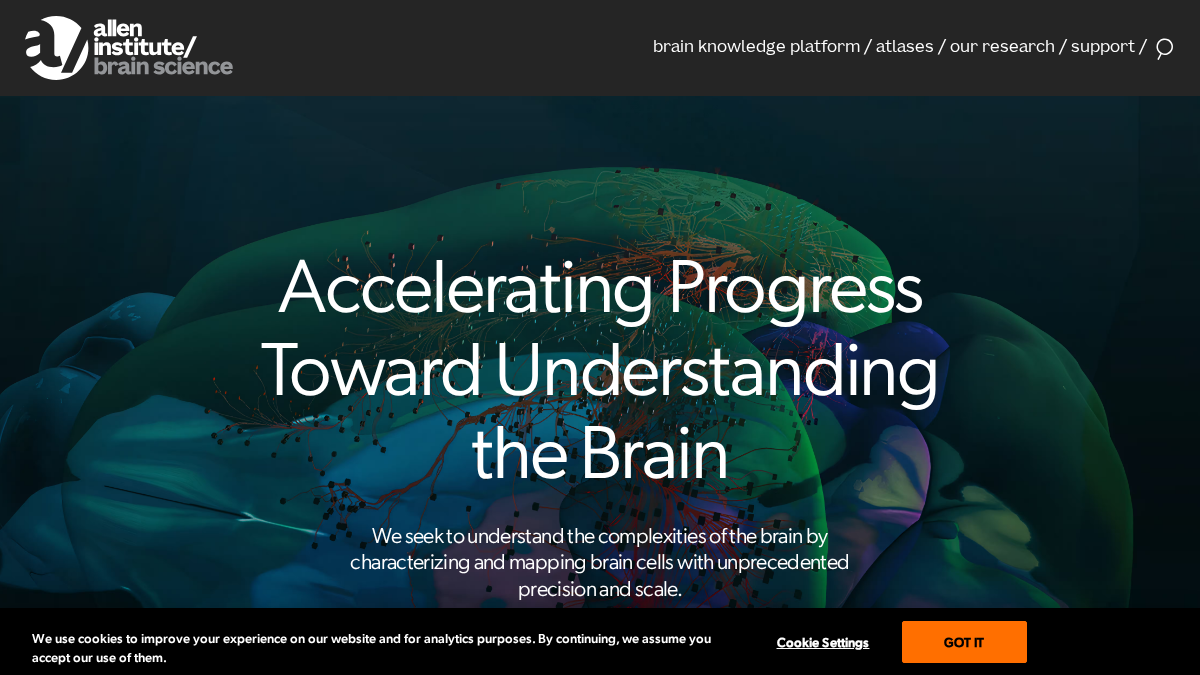 allen institute/ brain science

brain knowledge platform / atlases / our research / support /

Accelerating Progress Toward Understanding the Brain

We seek to understand the complexities of the brain by characterizing and mapping brain cells with unprecedented precision and scale.

We use cookies to improve your experience on our website and for analytics purposes. By continuing, we assume you accept our use of them.

Cookie Settings

GOT IT